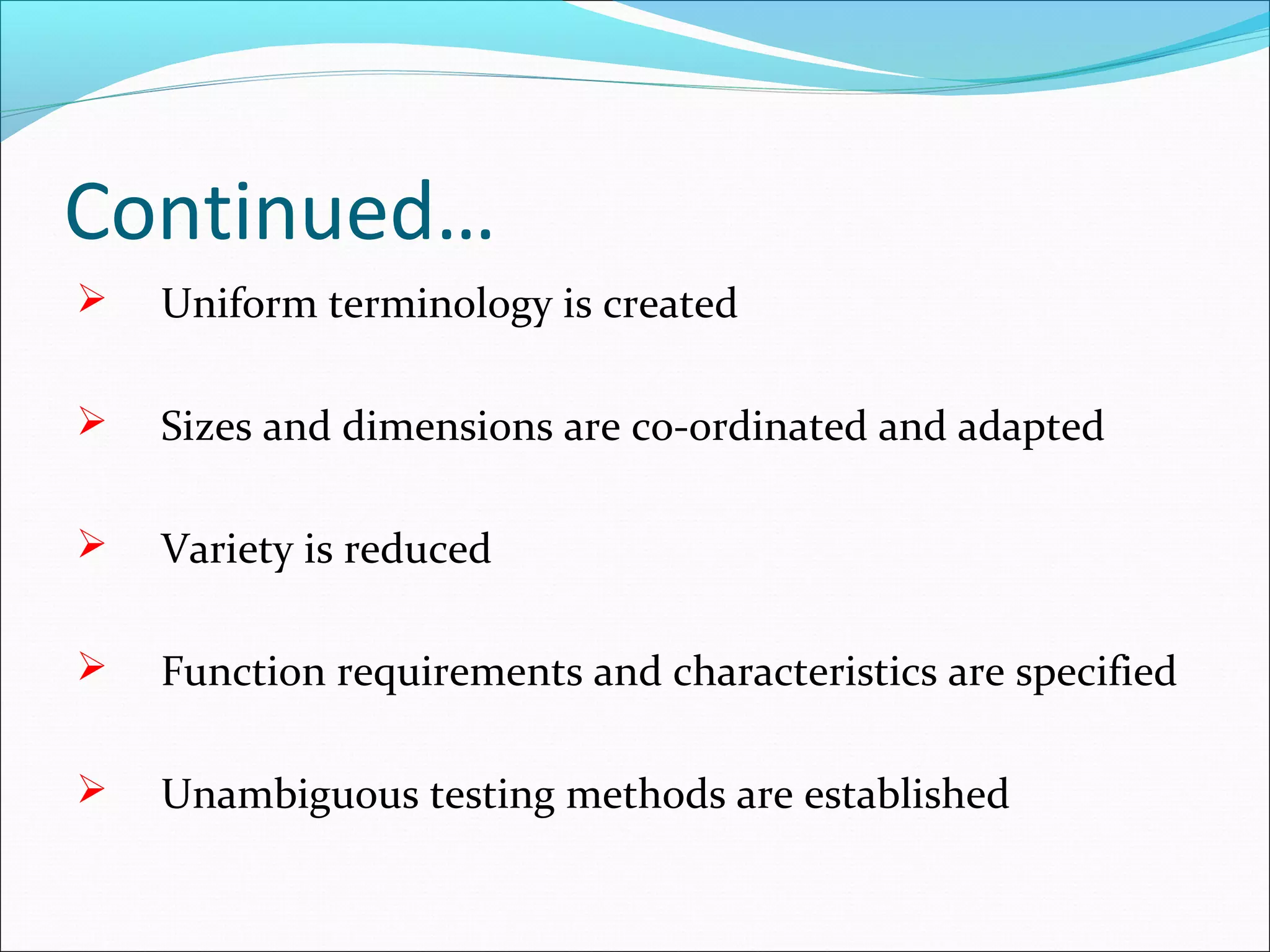 Continued…

➢ Uniform terminology is created

➢ Sizes and dimensions are co-ordinated and adapted

➢ Variety is reduced

➢ Function requirements and characteristics are specified

➢ Unambiguous testing methods are established